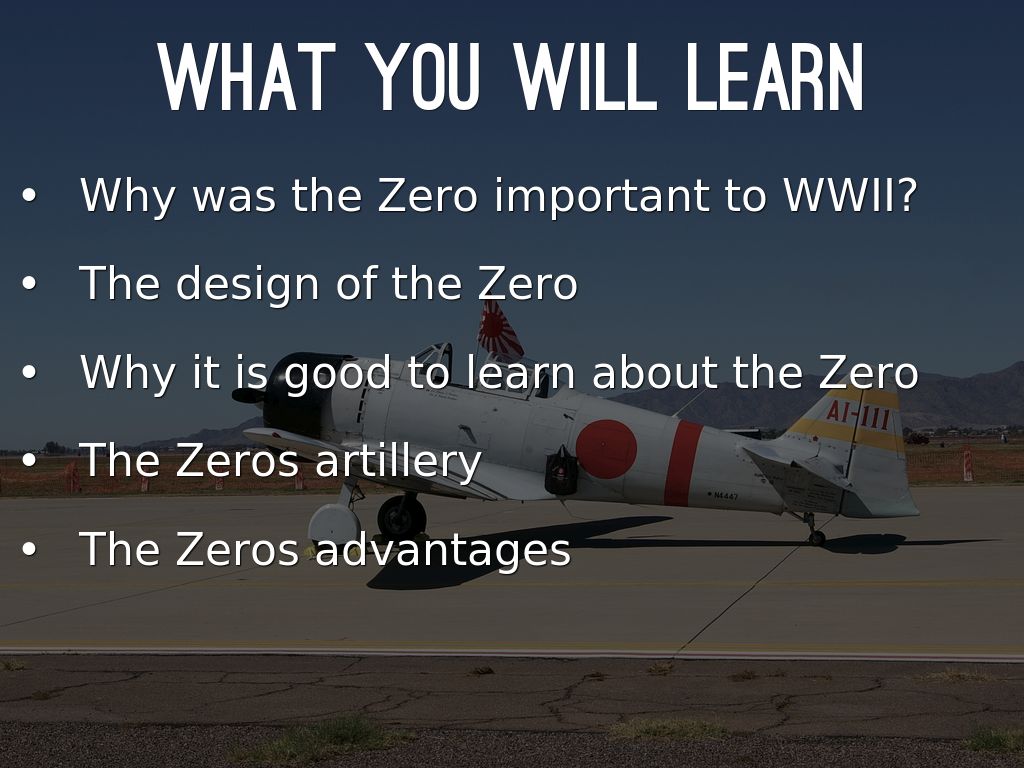 WHAT YOU WILL LEARN

• Why was the Zero important to WWII?

• The design of the Zero

• Why it is good to learn about the Zero

• The Zeros artillery

• The Zeros advantages

AI-111

N4447